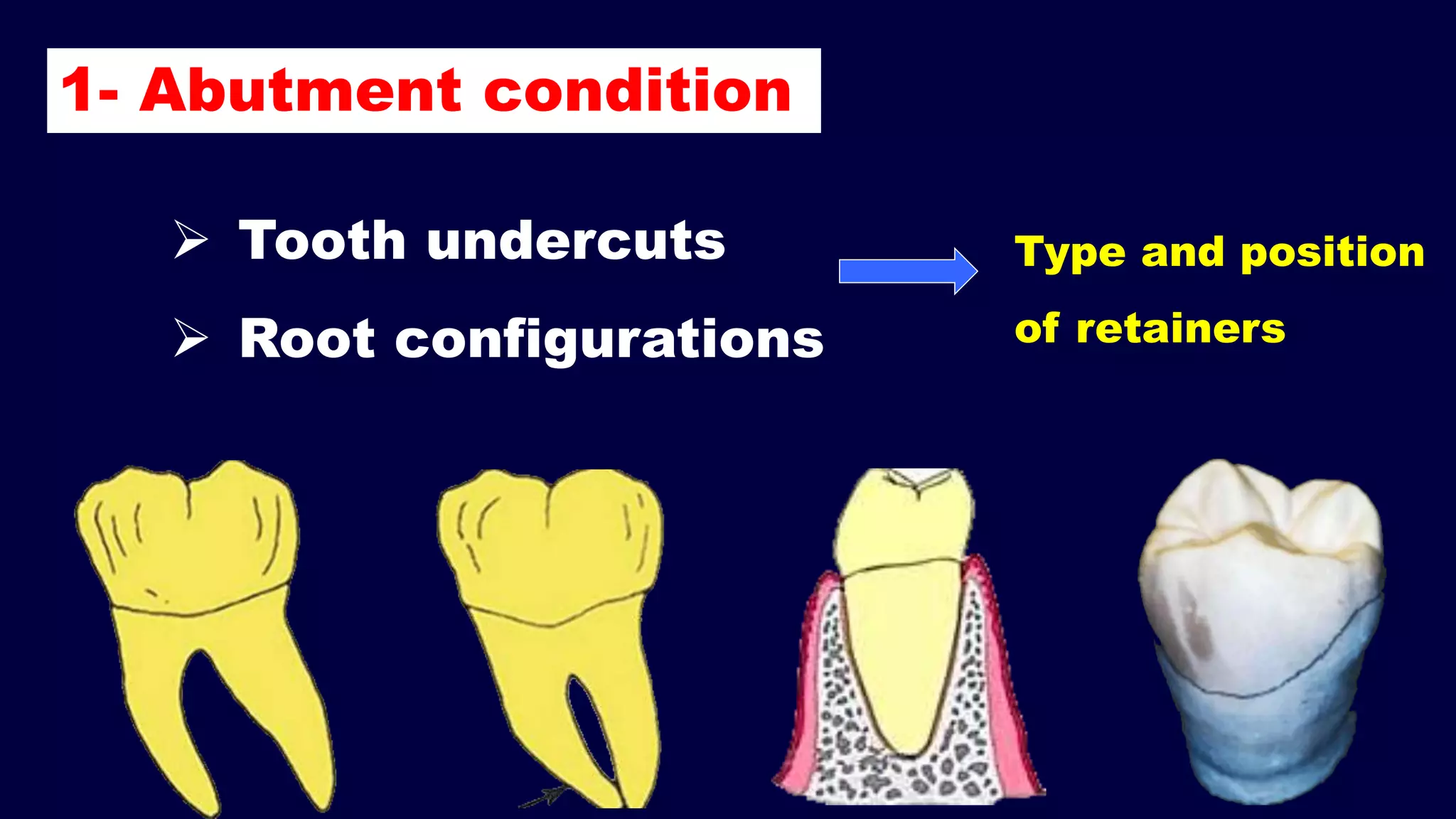 1- Abutment condition

➢ Tooth undercuts

➢ Root configurations

Type and position of retainers